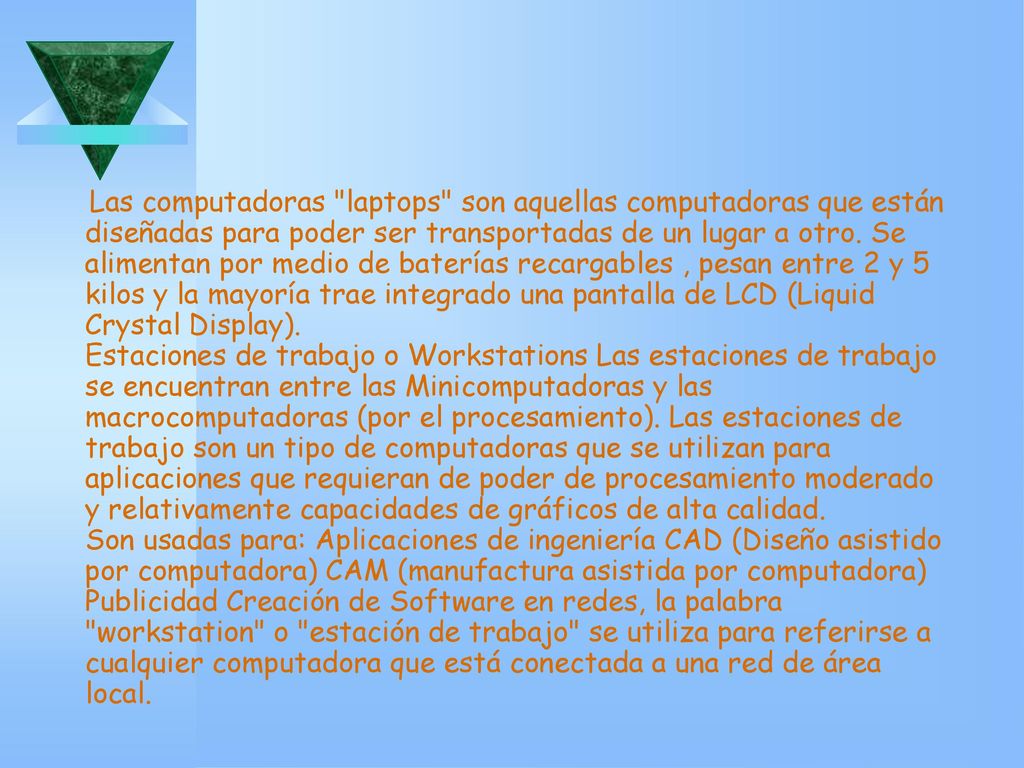 Las computadoras "laptops" son aquellas computadoras que están diseñadas para poder ser transportadas de un lugar a otro. Se alimentan por medio de baterías recargables , pesan entre 2 y 5 kilos y la mayoría trae integrado una pantalla de LCD (Liquid Crystal Display).
Estaciones de trabajo o Workstations Las estaciones de trabajo se encuentran entre las Minicomputadoras y las macrocomputadoras (por el procesamiento). Las estaciones de trabajo son un tipo de computadoras que se utilizan para aplicaciones que requieran de poder de procesamiento moderado y relativamente capacidades de gráficos de alta calidad.
Son usadas para: Aplicaciones de ingeniería CAD (Diseño asistido por computadora) CAM (manufactura asistida por computadora) Publicidad Creación de Software en redes, la palabra "workstation" o "estación de trabajo" se utiliza para referirse a cualquier computadora que está conectada a una red de área local.